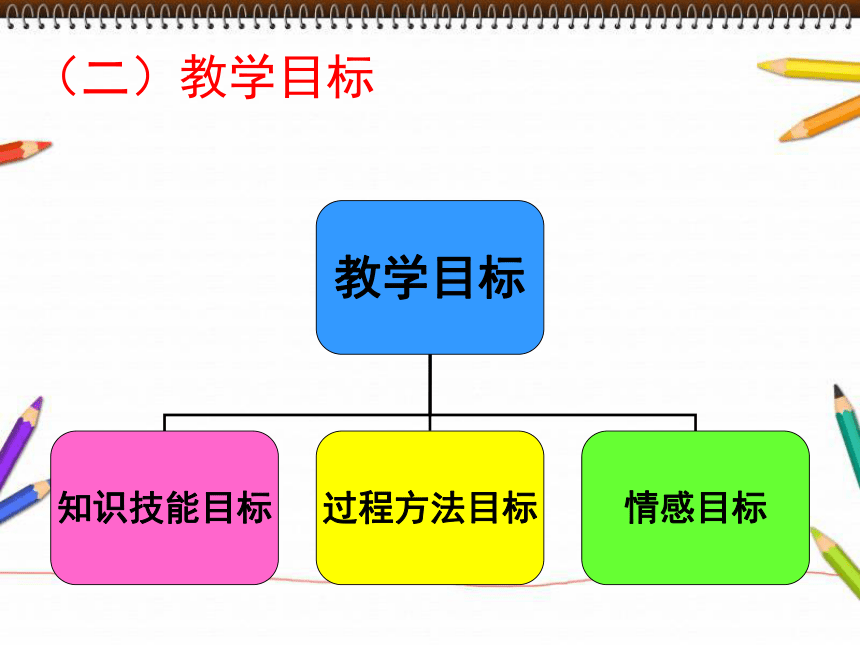 （二）教学目标

教学目标

知识技能目标

过程方法目标

情感目标